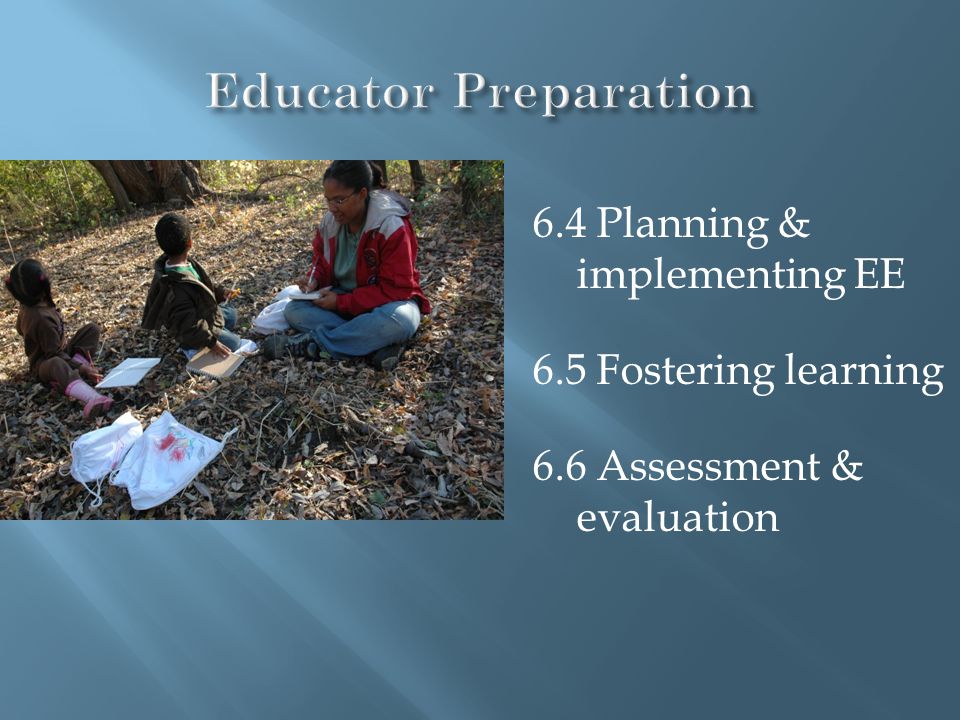 Educator Preparation

6.4 Planning & implementing EE

6.5 Fostering learning

6.6 Assessment & evaluation